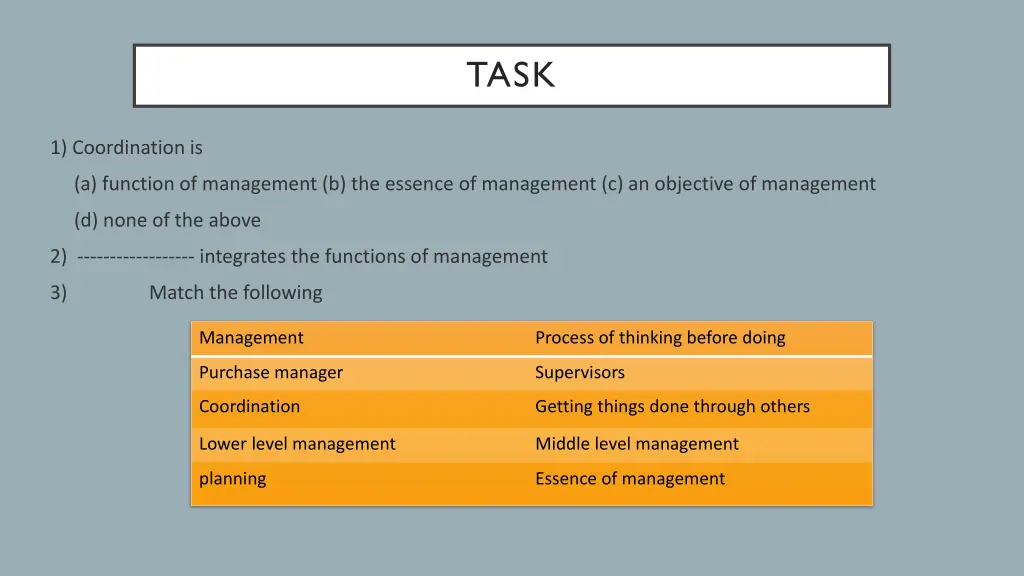 TASK

1) Coordination is

(a) function of management (b) the essence of management (c) an objective of management

(d) none of the above

2) ----------------- integrates the functions of management

3) Match the following

| Management | Process of thinking before doing |
|---|---|
| Purchase manager | Supervisors |
| Coordination | Getting things done through others |
| Lower level management | Middle level management |
| planning | Essence of management |